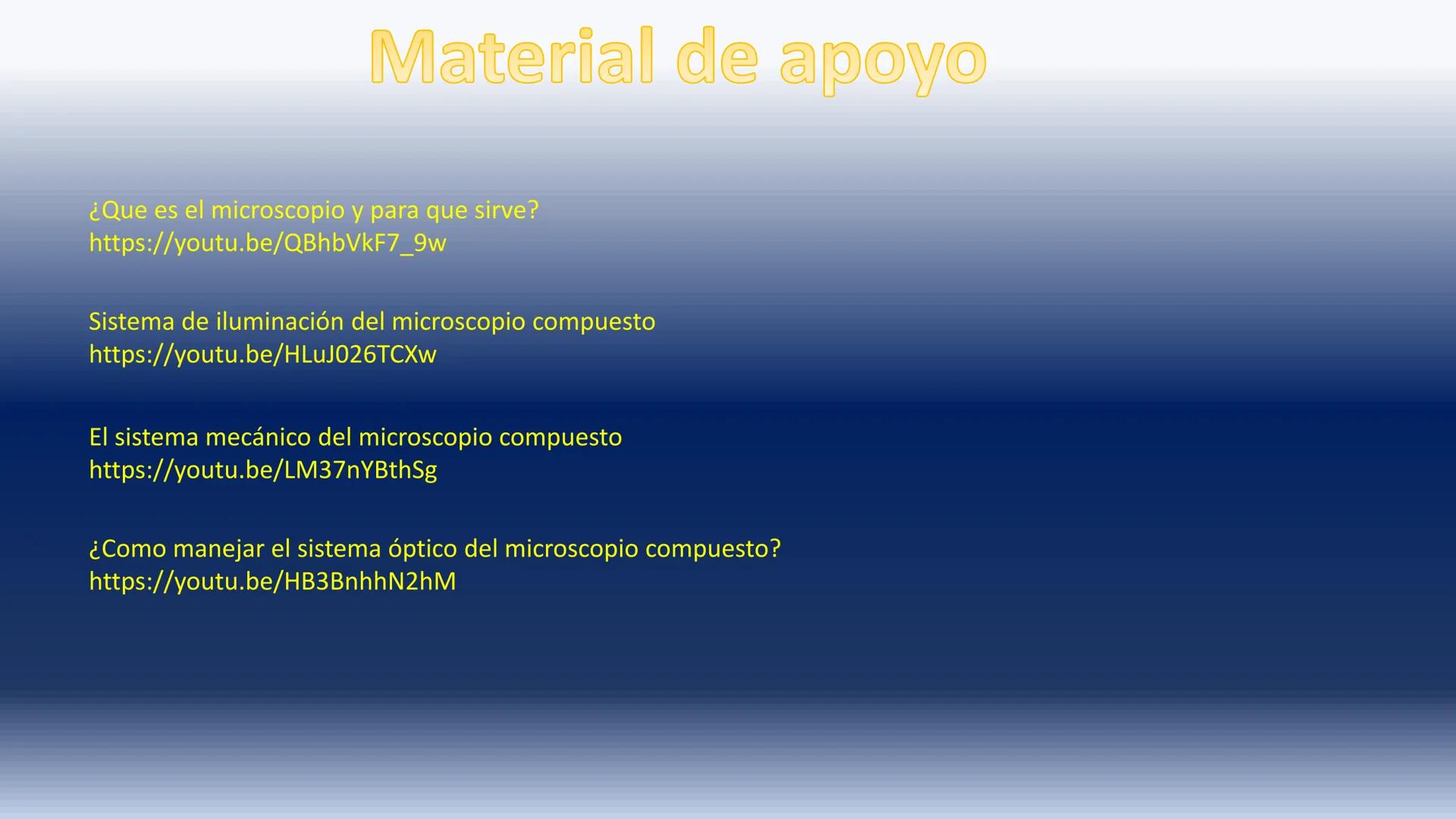 Material de apoyo

¿Que es el microscopio y para que sirve?
https://youtu.be/QBhbVkF7_9w

Sistema de iluminación del microscopio compuesto
https://youtu.be/HLuJ026TCXw

El sistema mecánico del microscopio compuesto
https://youtu.be/LM37nYBthSg

¿Como manejar el sistema óptico del microscopio compuesto?
https://youtu.be/HB3BnhhN2hM